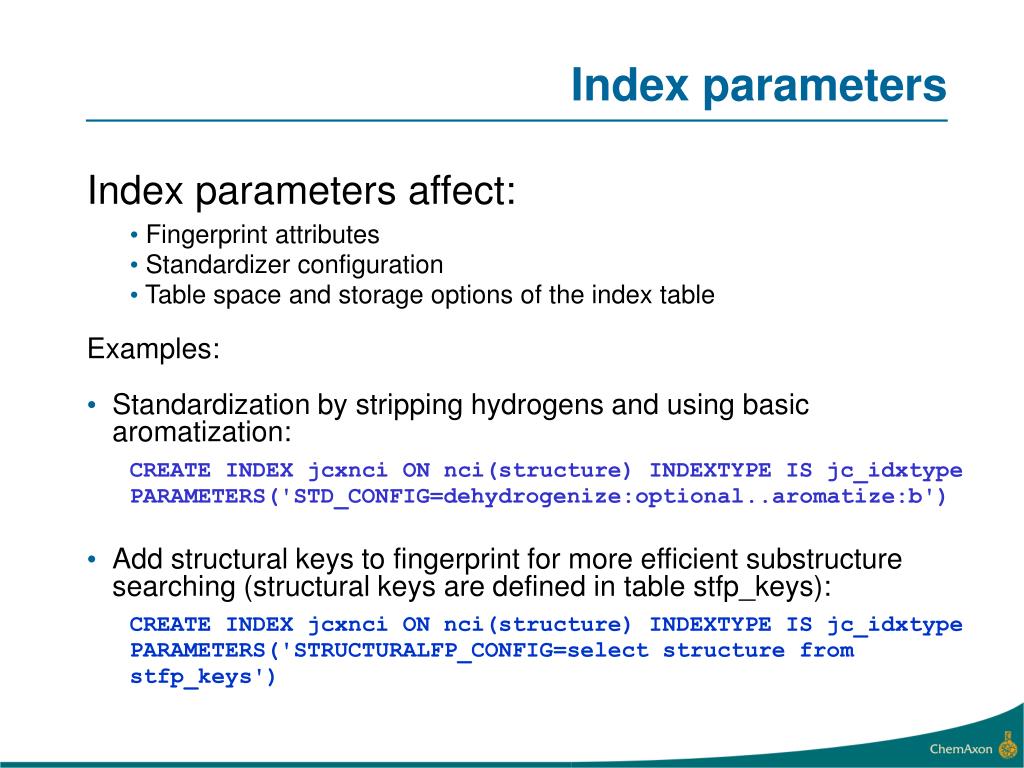 Index parameters

Index parameters affect:

• Fingerprint attributes
• Standardizer configuration
• Table space and storage options of the index table

Examples:

• Standardization by stripping hydrogens and using basic aromatization:

CREATE INDEX jcxnci ON nci(structure) INDEXTYPE IS jc_idxtype PARAMETERS('STD_CONFIG=dehydrogenize:optional..aromatize:b')

• Add structural keys to fingerprint for more efficient substructure searching (structural keys are defined in table stfp_keys):

CREATE INDEX jcxnci ON nci(structure) INDEXTYPE IS jc_idxtype PARAMETERS('STRUCTURALFP_CONFIG=select structure from stfp_keys')

ChemAxon